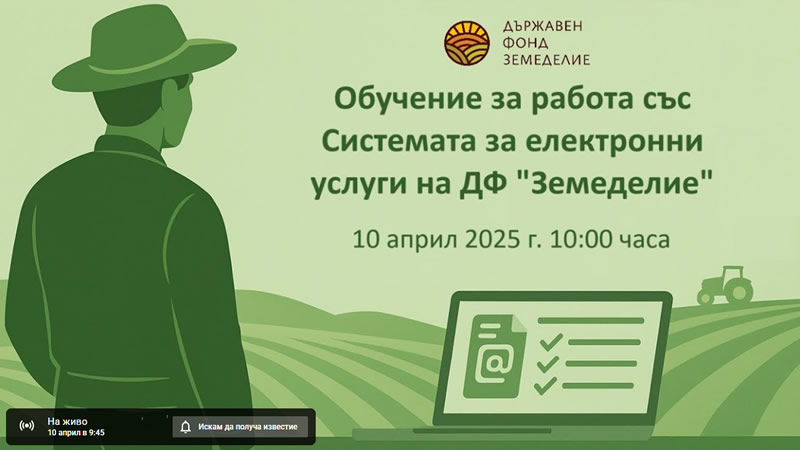 ДЪРЖАВЕН ФОНД ЗЕМЕДЕЛИЕ

Обучение за работа със Системата за електронни услуги на ДФ "Земеделие"

10 април 2025 г. 10:00 часа

@

На живо
10 април в 9:45

Искам да получа известие